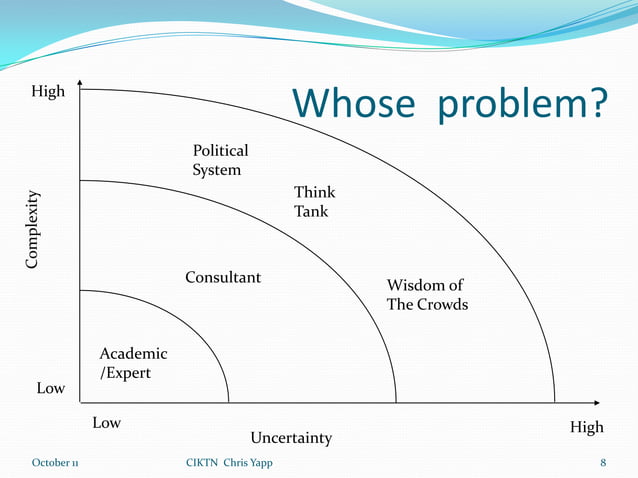 Whose problem?

High

Complexity

Low

Political System

Think Tank

Consultant

Wisdom of The Crowds

Academic /Expert

Low

Uncertainty

High

October 11

CIKTN Chris Yapp

8